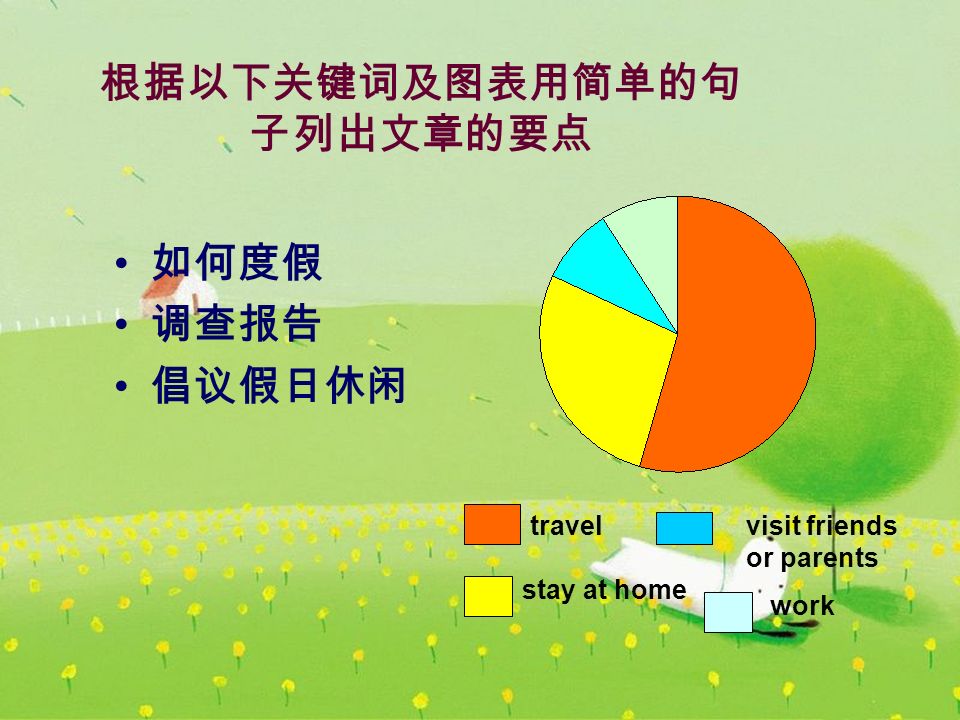 根据以下关键词及图表用简单的句子列出文章的要点

• 如何度假
• 调查报告
• 倡议假日休闲

travel
visit friends or parents
stay at home
work